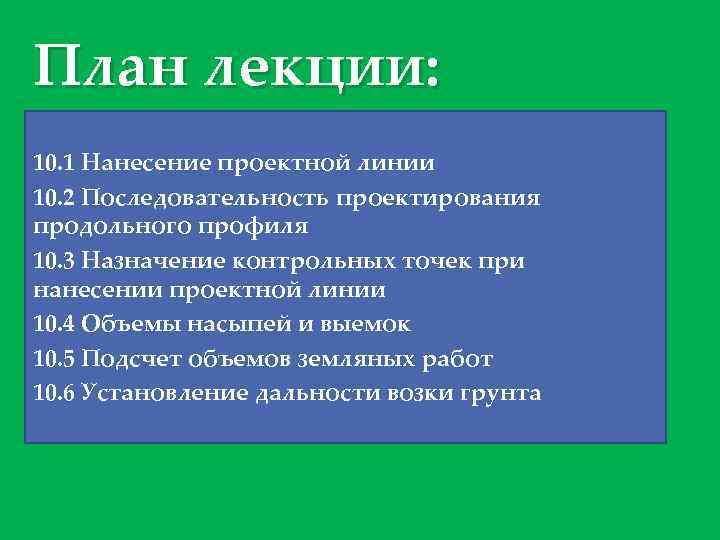 План лекции:

10.1 Нанесение проектной линии

10.2 Последовательность проектирования продольного профиля

10.3 Назначение контрольных точек при нанесении проектной линии

10.4 Объемы насыпей и выемок

10.5 Подсчет объемов земляных работ

10.6 Установление дальности возки грунта